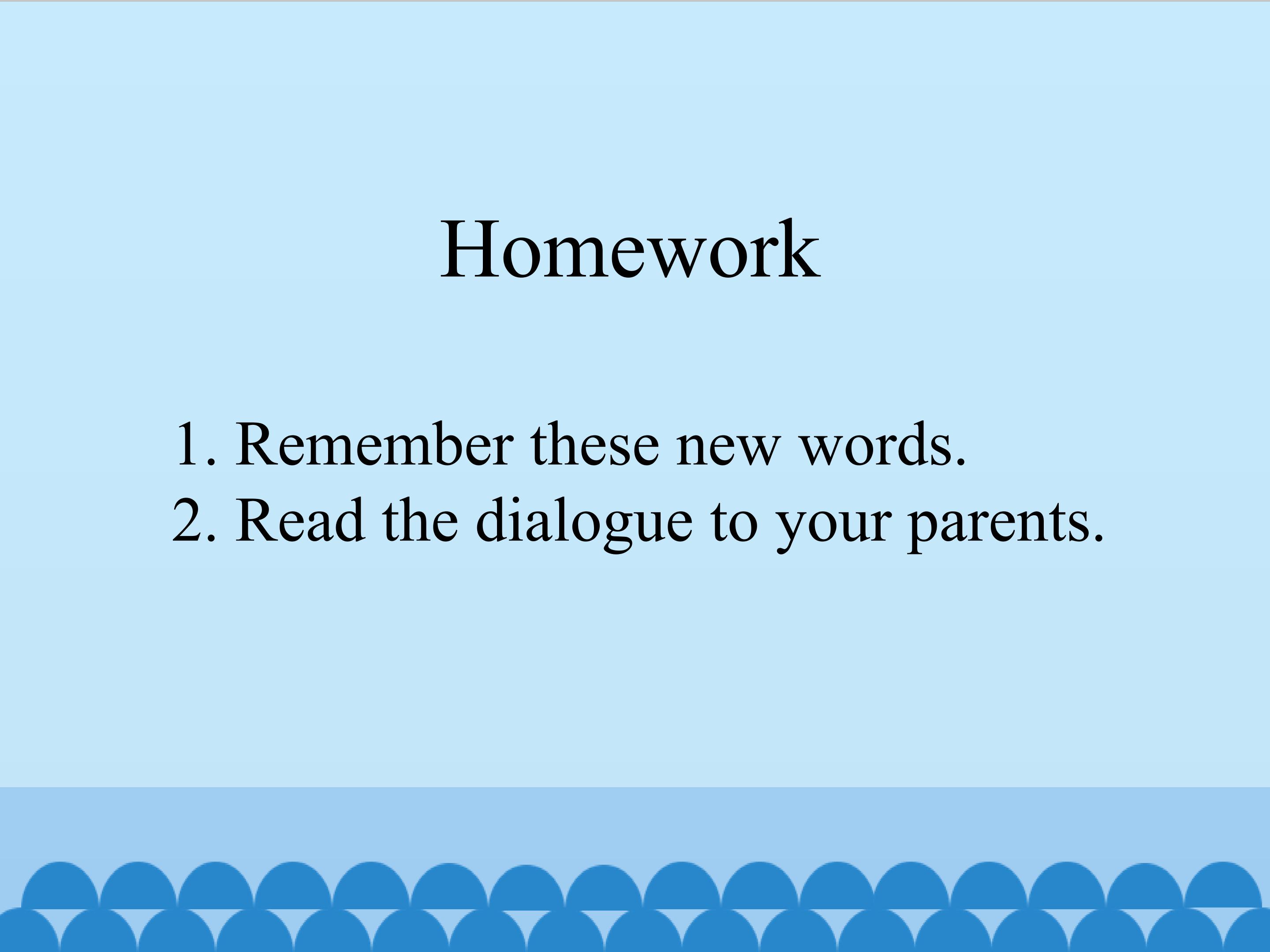 Homework

1. Remember these new words.
2. Read the dialogue to your parents.